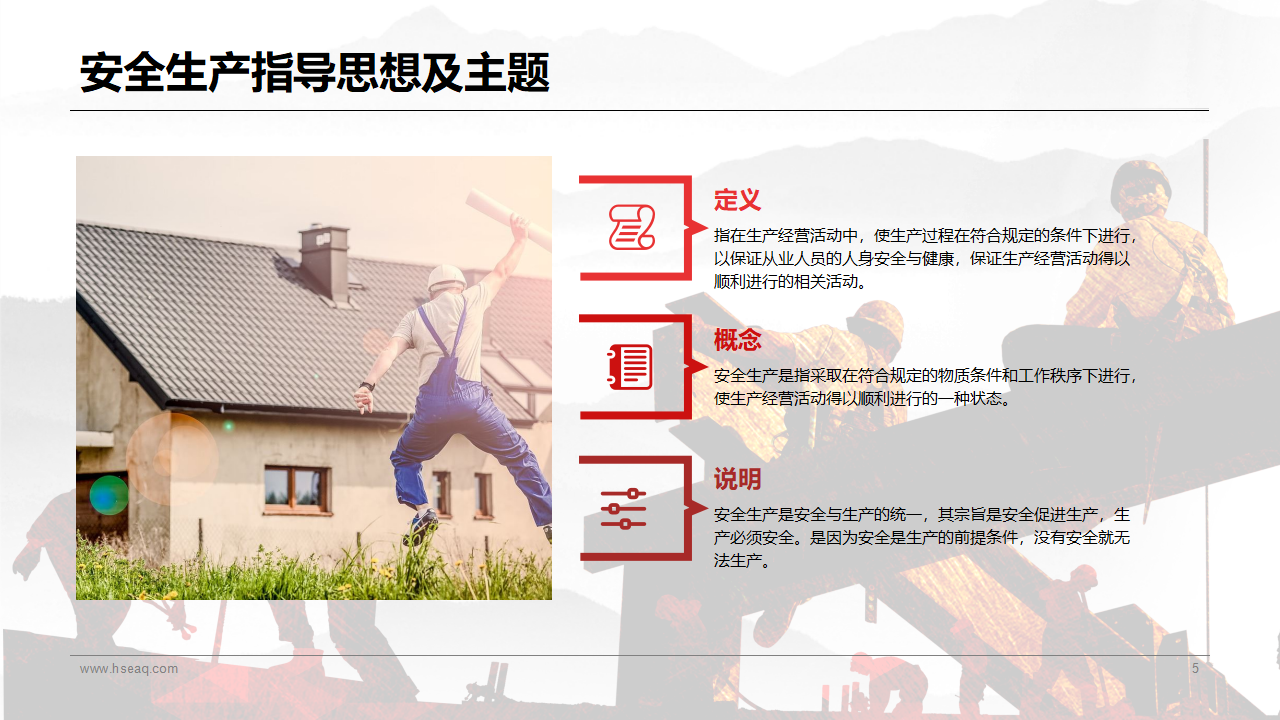 安全生产指导思想及主题

定义

指在生产经营活动中，使生产过程在符合规定的条件下进行，以保证从业人员的人身安全与健康，保证生产经营活动得以顺利进行的相关活动。

概念

安全生产是指采取在符合规定的物质条件和工作秩序下进行，使生产经营活动得以顺利进行的一种状态。

说明

安全生产是安全与生产的统一，其宗旨是安全促进生产，生产必须安全。是因为安全是生产的前提条件，没有安全就无法生产。

www.hseaq.com

5